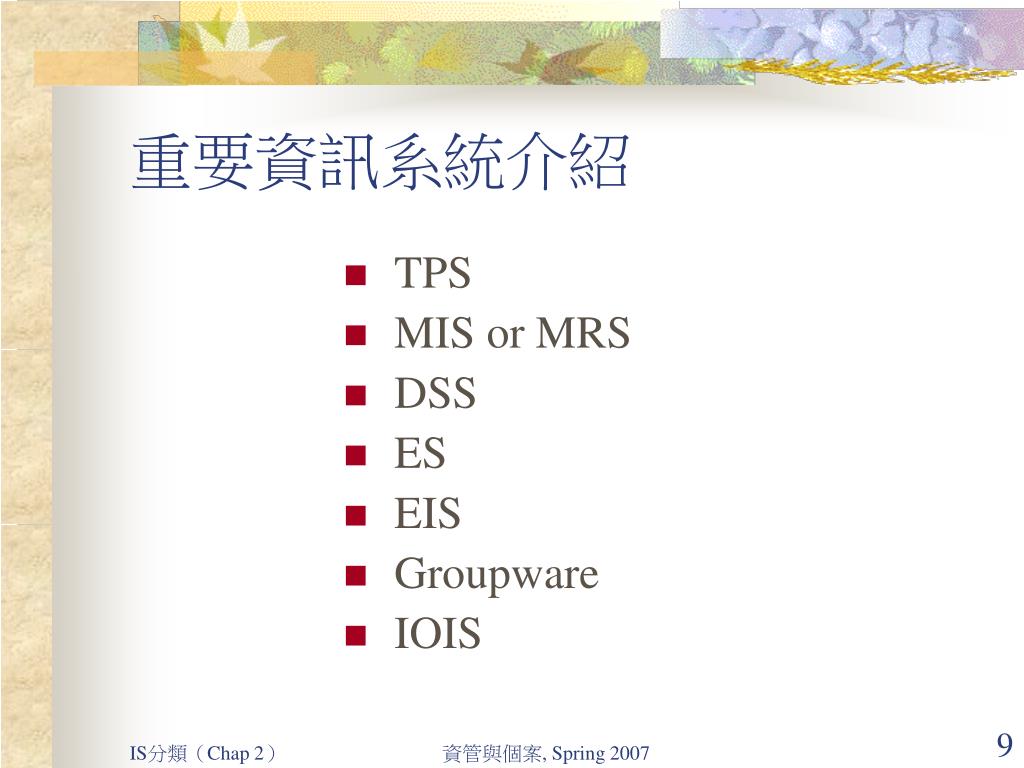 重要資訊系統介紹

- TPS
- MIS or MRS
- DSS
- ES
- EIS
- Groupware
- IOIS

IS分類（Chap 2）

資管與個案, Spring 2007

9